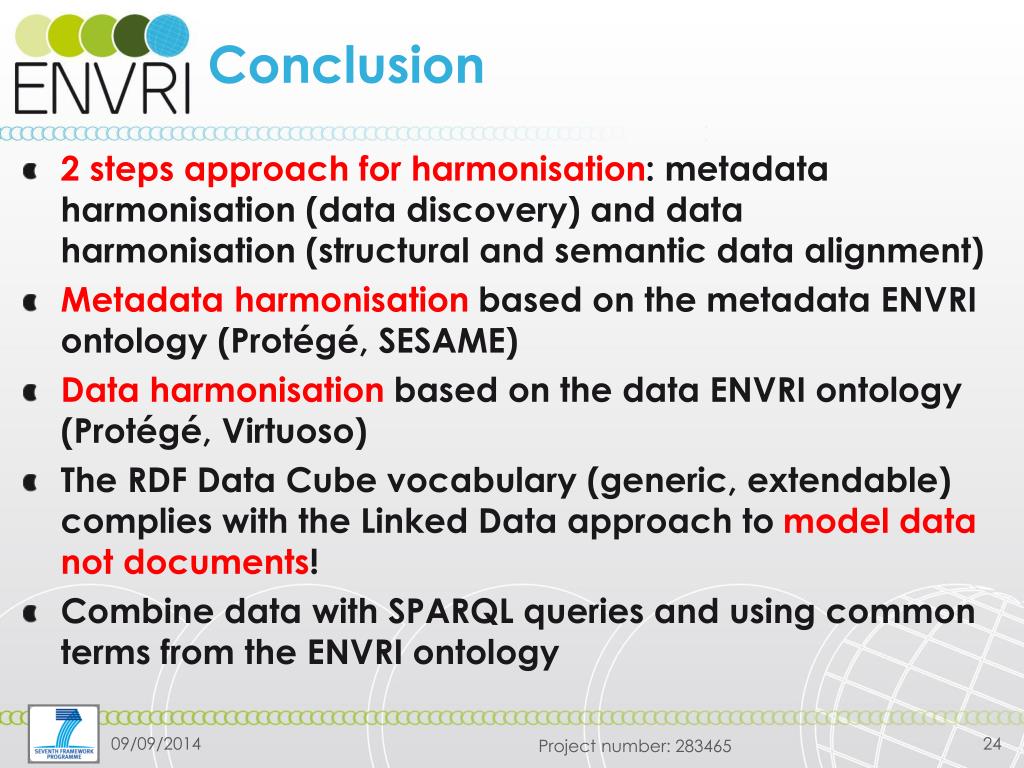 ENVRI

Conclusion

2 steps approach for harmonisation: metadata harmonisation (data discovery) and data harmonisation (structural and semantic data alignment)

Metadata harmonisation based on the metadata ENVRI ontology (Protégé, SESAME)

Data harmonisation based on the data ENVRI ontology (Protégé, Virtuoso)

The RDF Data Cube vocabulary (generic, extendable) complies with the Linked Data approach to model data not documents!

Combine data with SPARQL queries and using common terms from the ENVRI ontology

SEVENTH FRAMEWORK PROGRAMME

09/09/2014

Project number: 283465

24